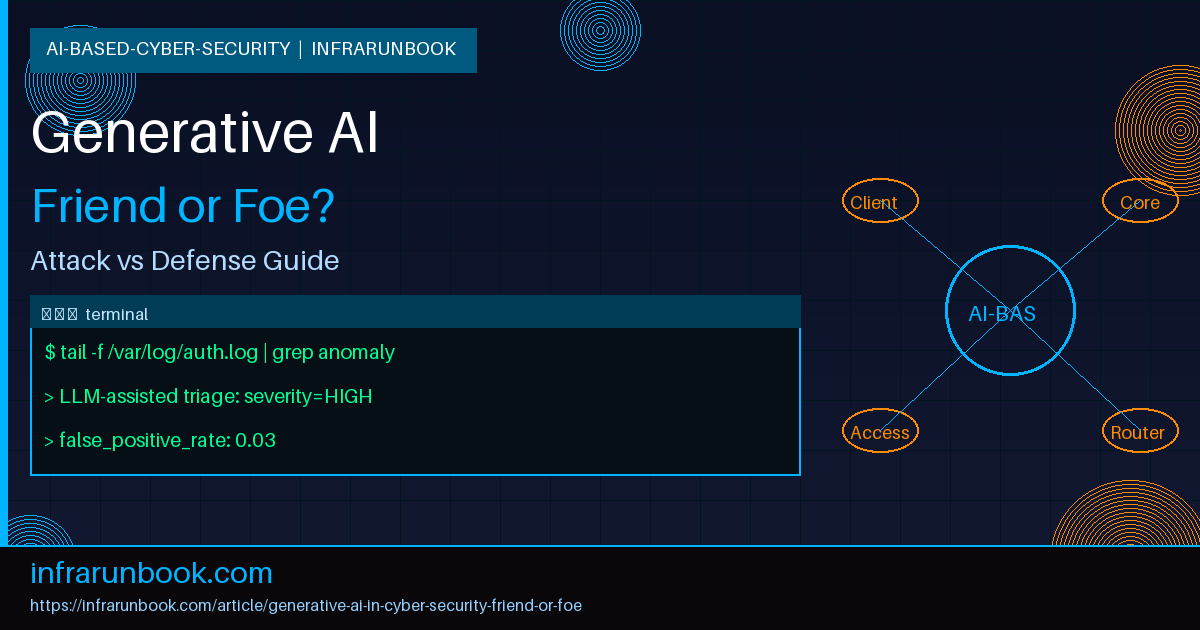 AI-BASED-CYBER-SECURITY | INFRARUNBOOK

Generative AI

Friend or Foe?

Attack vs Defense Guide

terminal

$ tail -f /var/log/auth.log | grep anomaly

> LLM-assisted triage: severity=HIGH

> false_positive_rate: 0.03

Client

Core

AI-BAS

Access

Router

infrarunbook.com

https://infrarunbook.com/article/generative-ai-in-cyber-security-friend-or-foe